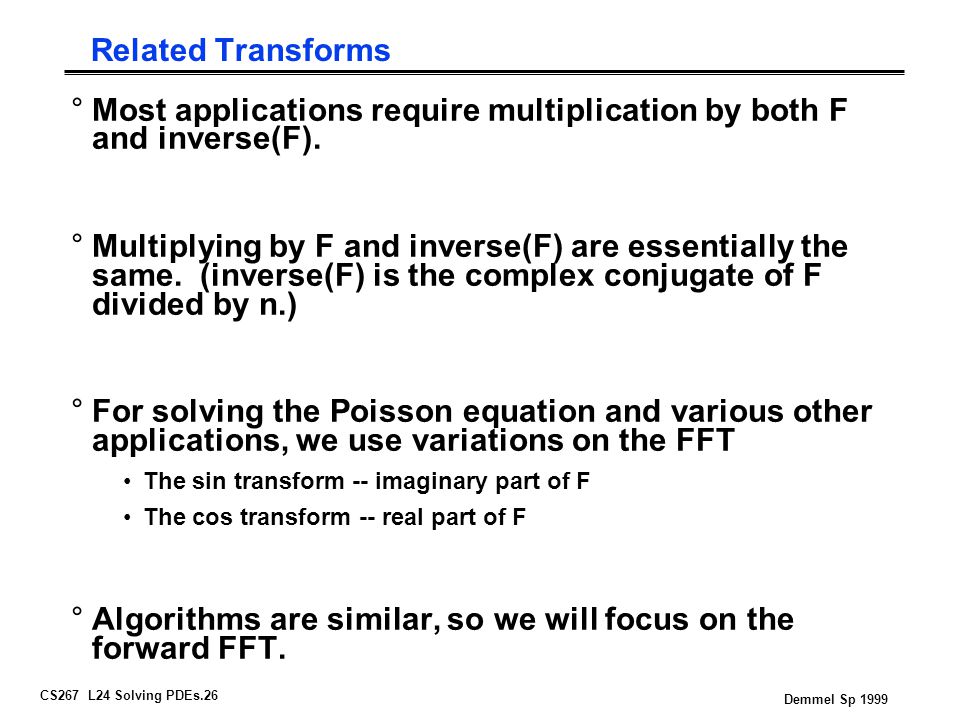 Related Transforms

° Most applications require multiplication by both F and inverse(F).

° Multiplying by F and inverse(F) are essentially the same. (inverse(F) is the complex conjugate of F divided by n.)

° For solving the Poisson equation and various other applications, we use variations on the FFT

• The sin transform -- imaginary part of F

• The cos transform -- real part of F

° Algorithms are similar, so we will focus on the forward FFT.

CS267 L24 Solving PDEs.26

Demmel Sp 1999